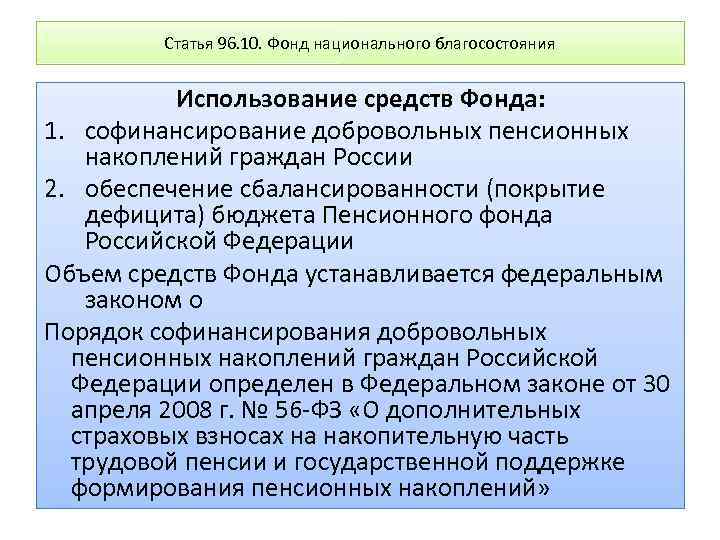 Статья 96.10. Фонд национального благосостояния

Использование средств Фонда:

1. софинансирование добровольных пенсионных накоплений граждан России
2. обеспечение сбалансированности (покрытие дефицита) бюджета Пенсионного фонда Российской Федерации

Объем средств Фонда устанавливается федеральным законом о

Порядок софинансирования добровольных пенсионных накоплений граждан Российской Федерации определен в Федеральном законе от 30 апреля 2008 г. № 56-ФЗ «О дополнительных страховых взносах на накопительную часть трудовой пенсии и государственной поддержке формирования пенсионных накоплений»